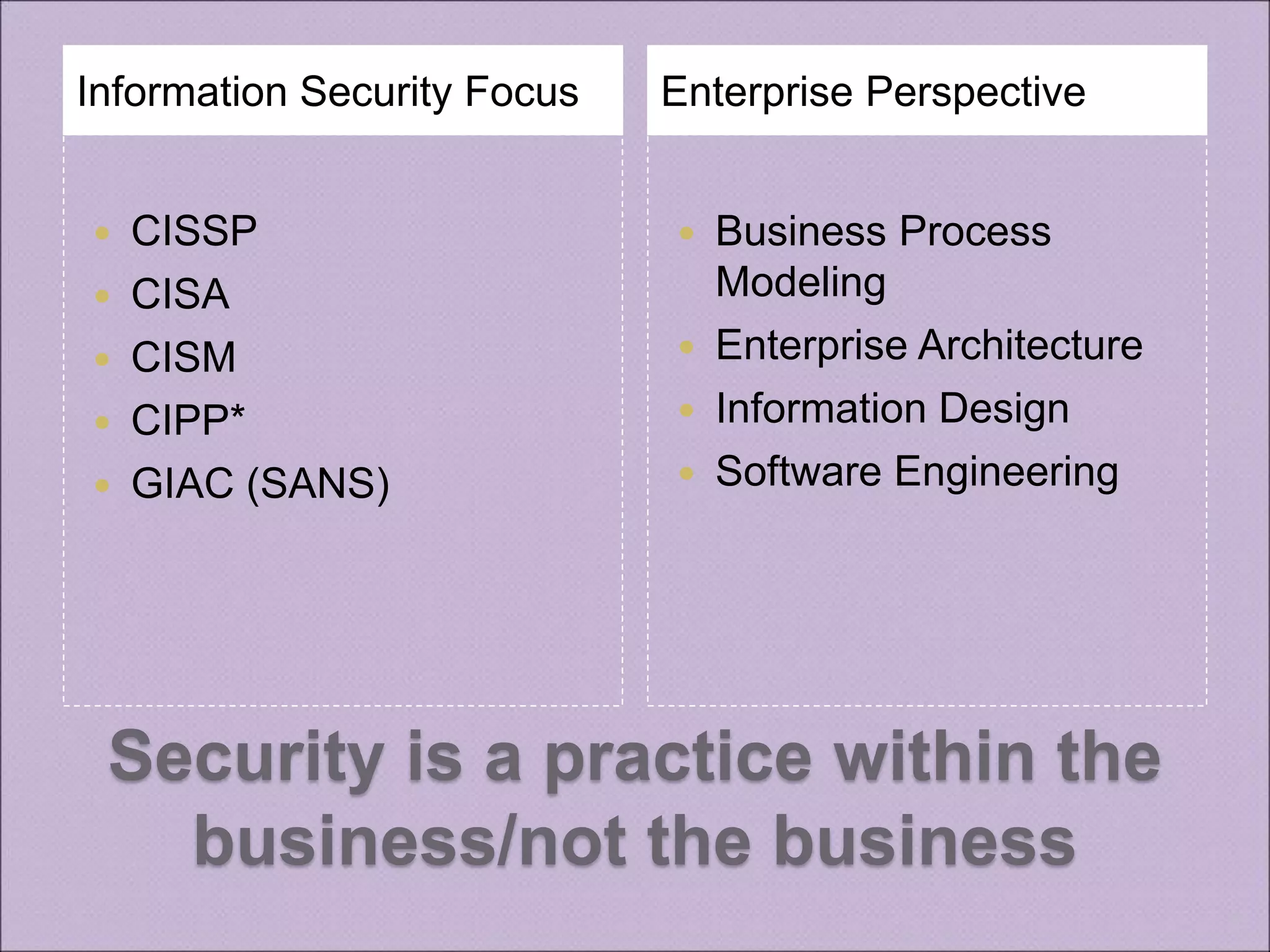 Information Security Focus

- CISSP
- CISA
- CISM
- CIPP*
- GIAC (SANS)

Enterprise Perspective

- Business Process Modeling
- Enterprise Architecture
- Information Design
- Software Engineering

Security is a practice within the business/not the business